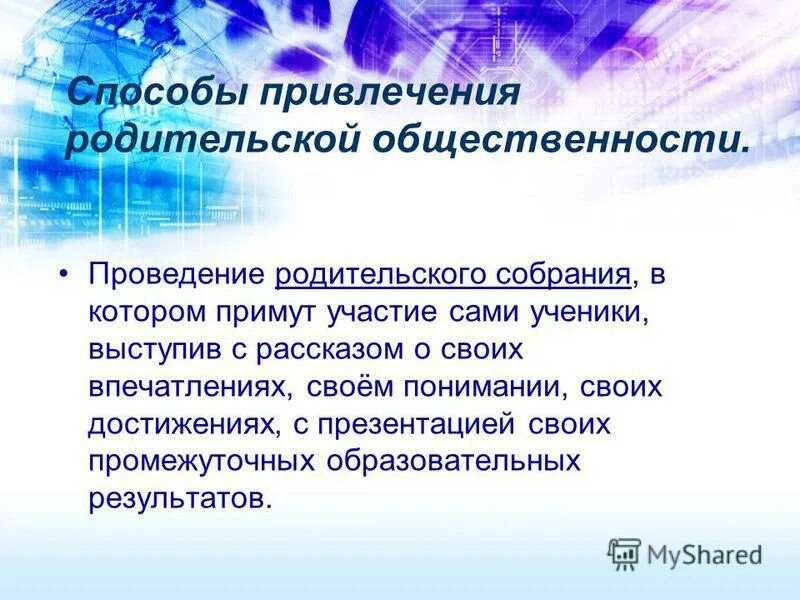 Способы привлечения родительской общественности.

• Проведение родительского собрания, в котором примут участие сами ученики, выступив с рассказом о своих впечатлениях, своём понимании, своих достижениях, с презентацией своих промежуточных образовательных результатов.

MyShared